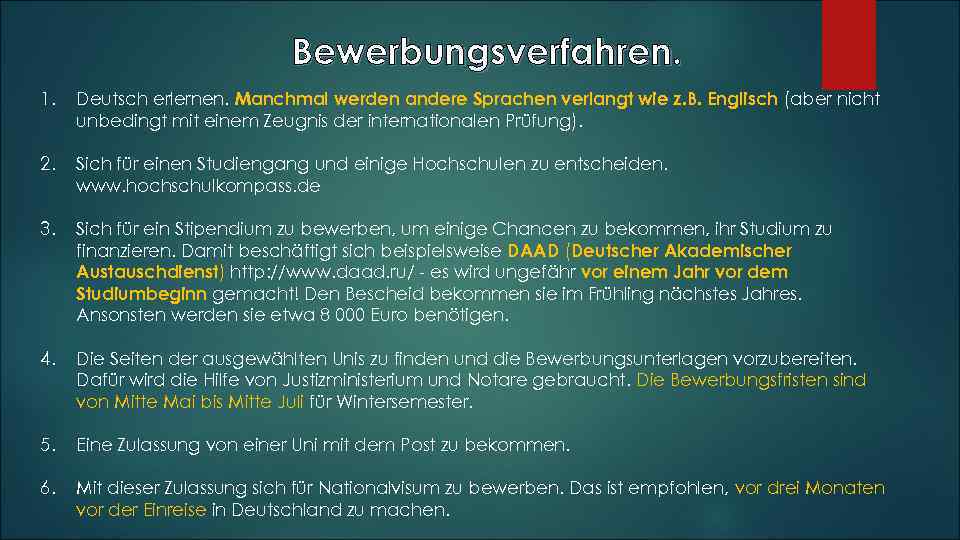 Bewerbungsverfahren.

1. Deutsch erlernen. Manchmal werden andere Sprachen verlangt wie z.B. Englisch (aber nicht unbedingt mit einem Zeugnis der internationalen Prüfung).

2. Sich für einen Studiengang und einige Hochschulen zu entscheiden. www.hochschulkompass.de

3. Sich für ein Stipendium zu bewerben, um einige Chancen zu bekommen, ihr Studium zu finanzieren. Damit beschäftigt sich beispielsweise DAAD (Deutscher Akademischer Austauschdienst) http://www.daad.ru/ - es wird ungefähr vor einem Jahr vor dem Studiumbeginn gemacht! Den Bescheid bekommen sie im Frühling nächstes Jahres. Ansonsten werden sie etwa 8 000 Euro benötigen.

4. Die Seiten der ausgewählten Unis zu finden und die Bewerbungsunterlagen vorzubereiten. Dafür wird die Hilfe von Justizministerium und Notare gebraucht. Die Bewerbungsfristen sind von Mitte Mai bis Mitte Juli für Wintersemester.

5. Eine Zulassung von einer Uni mit dem Post zu bekommen.

6. Mit dieser Zulassung sich für Nationalvisum zu bewerben. Das ist empfohlen, vor drei Monaten vor der Einreise in Deutschland zu machen.